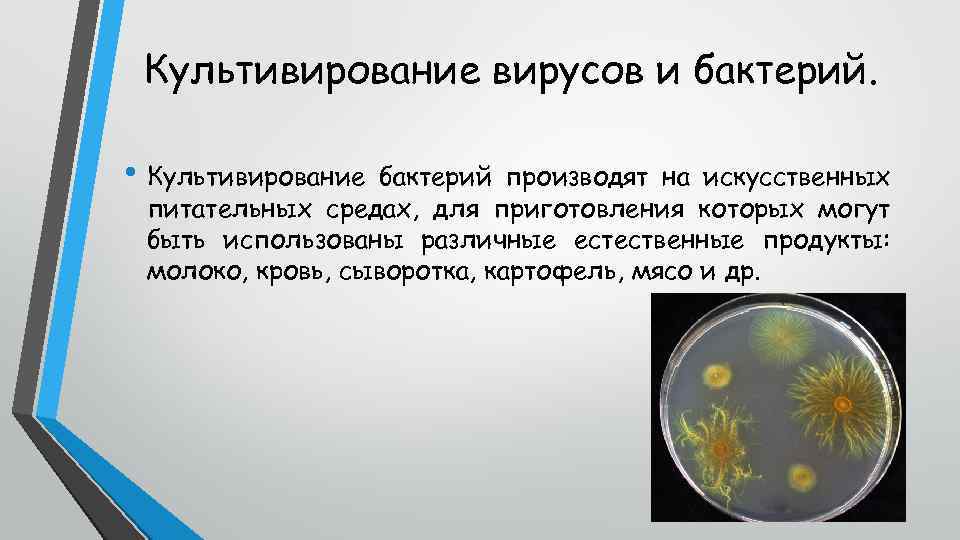 Культивирование вирусов и бактерий.

• Культивирование бактерий производят на искусственных питательных средах, для приготовления которых могут быть использованы различные естественные продукты: молоко, кровь, сыворотка, картофель, мясо и др.